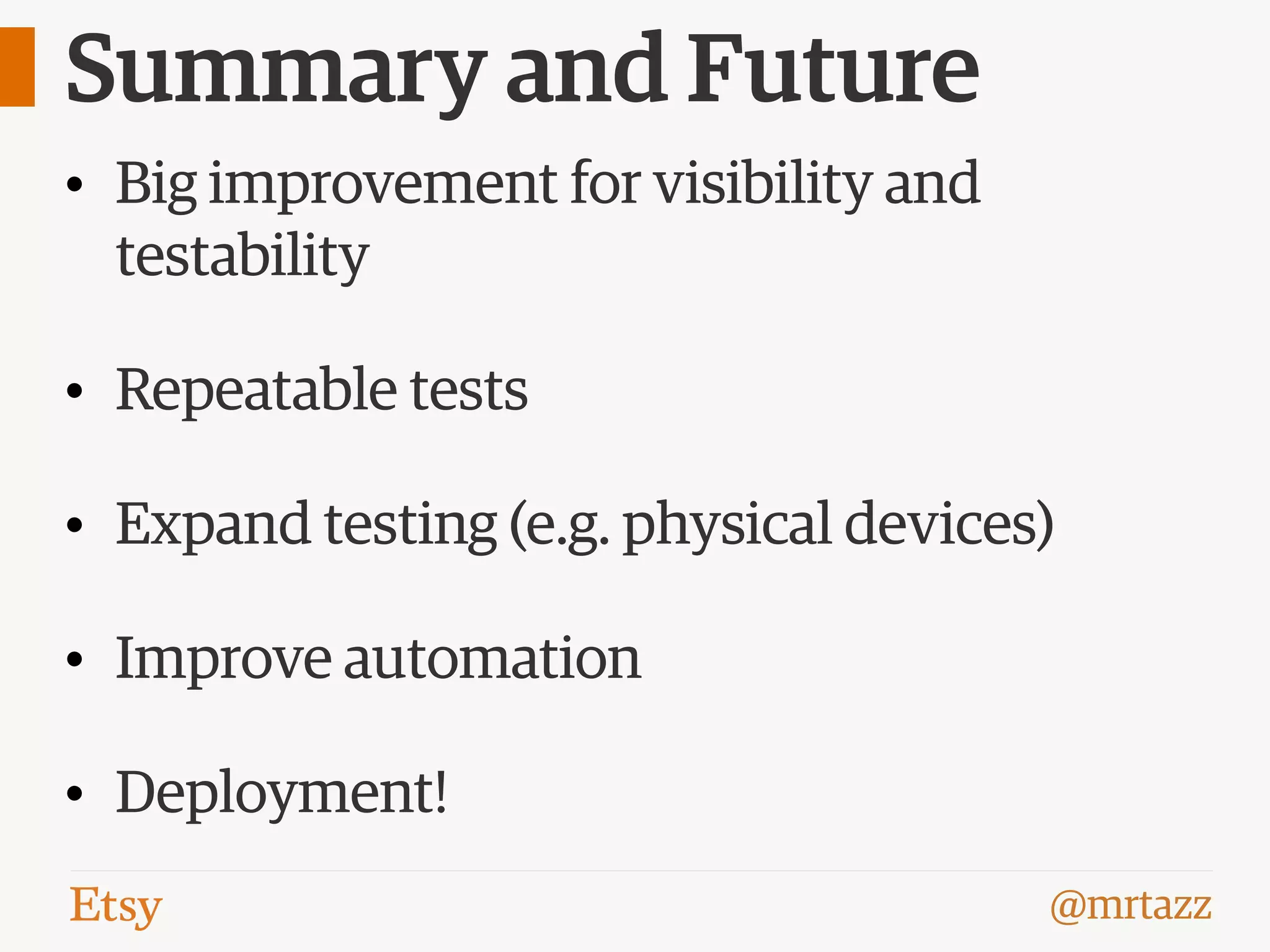 Summary and Future

• Big improvement for visibility and testability

• Repeatable tests

• Expand testing (e.g. physical devices)

• Improve automation

• Deployment!

Etsy

@mrtazz